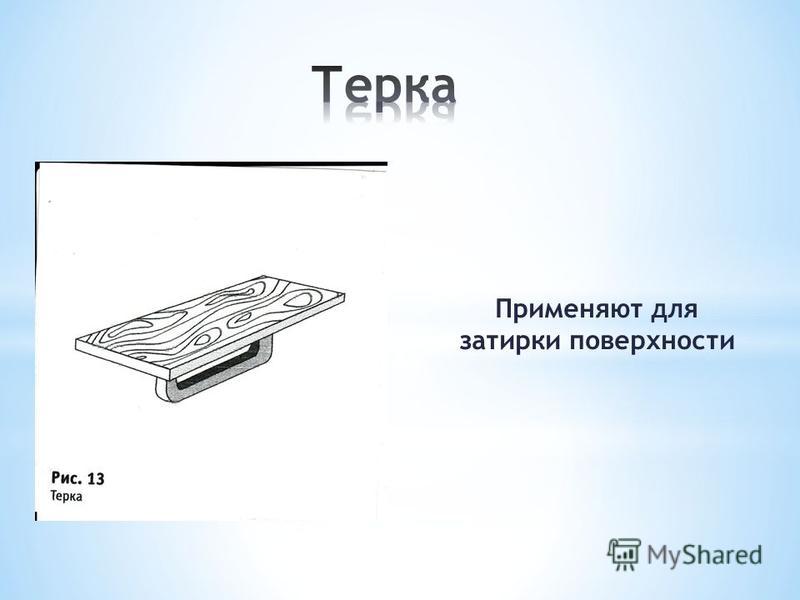 Терка

Рис. 13
Терка

Применяют для затирки поверхности

MyShared